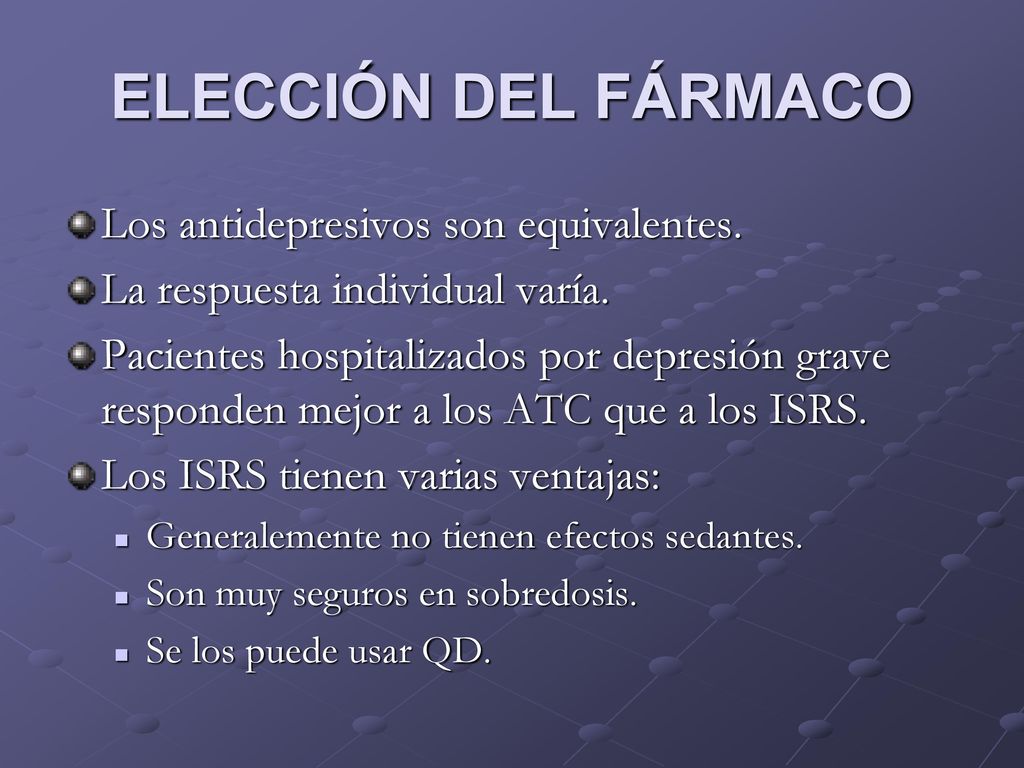 ELECCIÓN DEL FÁRMACO

Los antidepresivos son equivalentes.

La respuesta individual varía.

Pacientes hospitalizados por depresión grave responden mejor a los ATC que a los ISRS.

Los ISRS tienen varias ventajas:

Generalemente no tienen efectos sedantes.

Son muy seguros en sobredosis.

Se los puede usar QD.